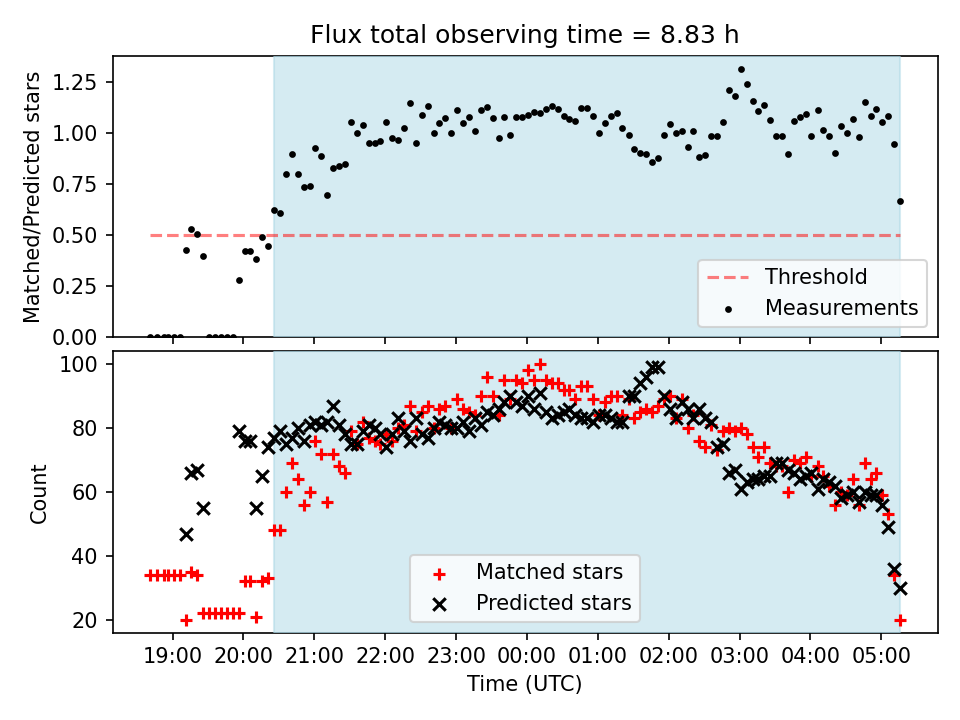 Flux total observing time = 8.83 h

Matched/Predicted stars

1.25
1.00
0.75
0.50
0.25
0.00

Threshold
Measurements

Count

100
80
60
40
20

Matched stars
Predicted stars

19:00 20:00 21:00 22:00 23:00 00:00 01:00 02:00 03:00 04:00 05:00

Time (UTC)